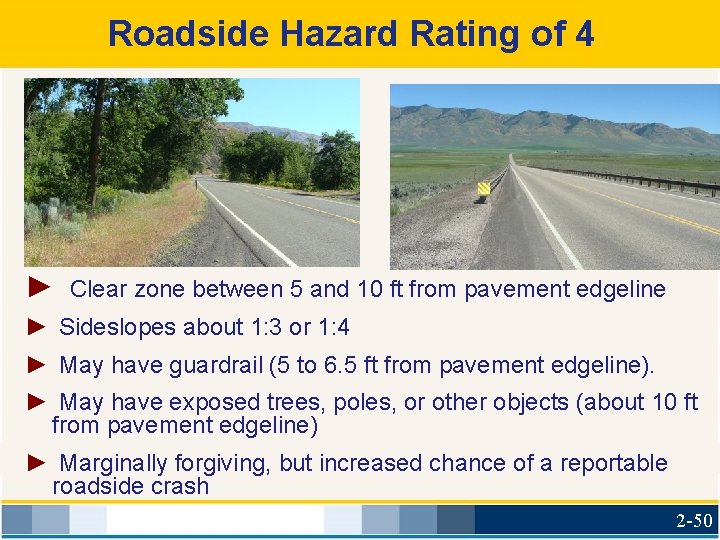 Roadside Hazard Rating of 4

► Clear zone between 5 and 10 ft from pavement edgeline

► Sideslopes about 1:3 or 1:4

► May have guardrail (5 to 6.5 ft from pavement edgeline).

► May have exposed trees, poles, or other objects (about 10 ft from pavement edgeline)

► Marginally forgiving, but increased chance of a reportable roadside crash

2-50